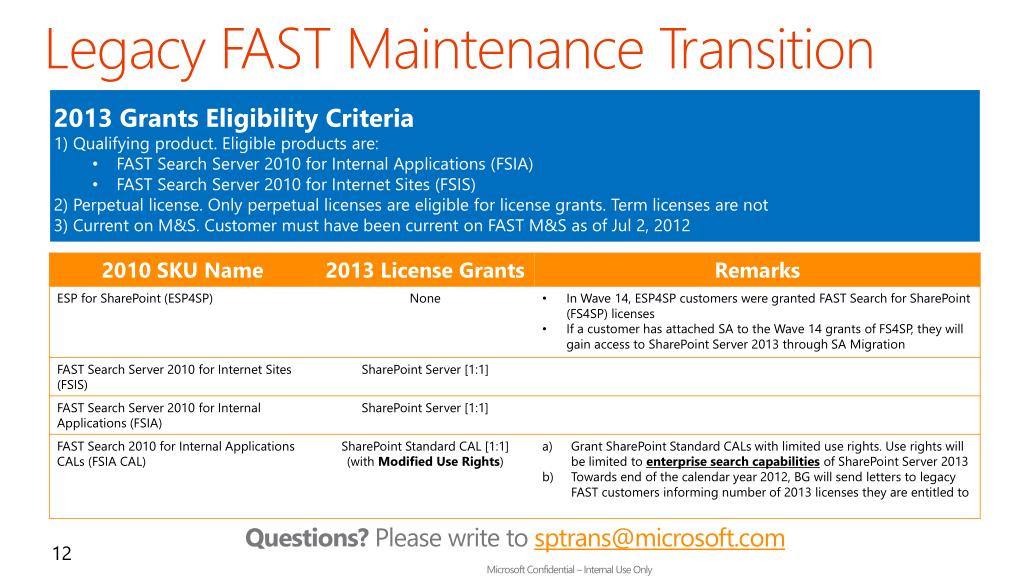 Legacy FAST Maintenance Transition

2013 Grants Eligibility Criteria
1) Qualifying product. Eligible products are:
• FAST Search Server 2010 for Internal Applications (FSIA)
• FAST Search Server 2010 for Internet Sites (FSIS)
2) Perpetual license. Only perpetual licenses are eligible for license grants. Term licenses are not
3) Current on M&S. Customer must have been current on FAST M&S as of Jul 2, 2012

| 2010 SKU Name | 2013 License Grants | Remarks |
|---|---|---|
| ESP for SharePoint (ESP4SP) | None | • In Wave 14, ESP4SP customers were granted FAST Search for SharePoint (FS4SP) licenses • If a customer has attached SA to the Wave 14 grants of FS4SP, they will gain access to SharePoint Server 2013 through SA Migration |
| FAST Search Server 2010 for Internet Sites (FSIS) | SharePoint Server [1:1] | |
| FAST Search Server 2010 for Internal Applications (FSIA) | SharePoint Server [1:1] | |
| FAST Search 2010 for Internal Applications CALs (FSIA CAL) | SharePoint Standard CAL [1:1] (with Modified Use Rights) | a) Grant SharePoint Standard CALs with limited use rights. Use rights will be limited to enterprise search capabilities of SharePoint Server 2013 b) Towards end of the calendar year 2012, BG will send letters to legacy FAST customers informing number of 2013 licenses they are entitled to |

Questions? Please write to sptrans@microsoft.com

12

Microsoft Confidential – Internal Use Only